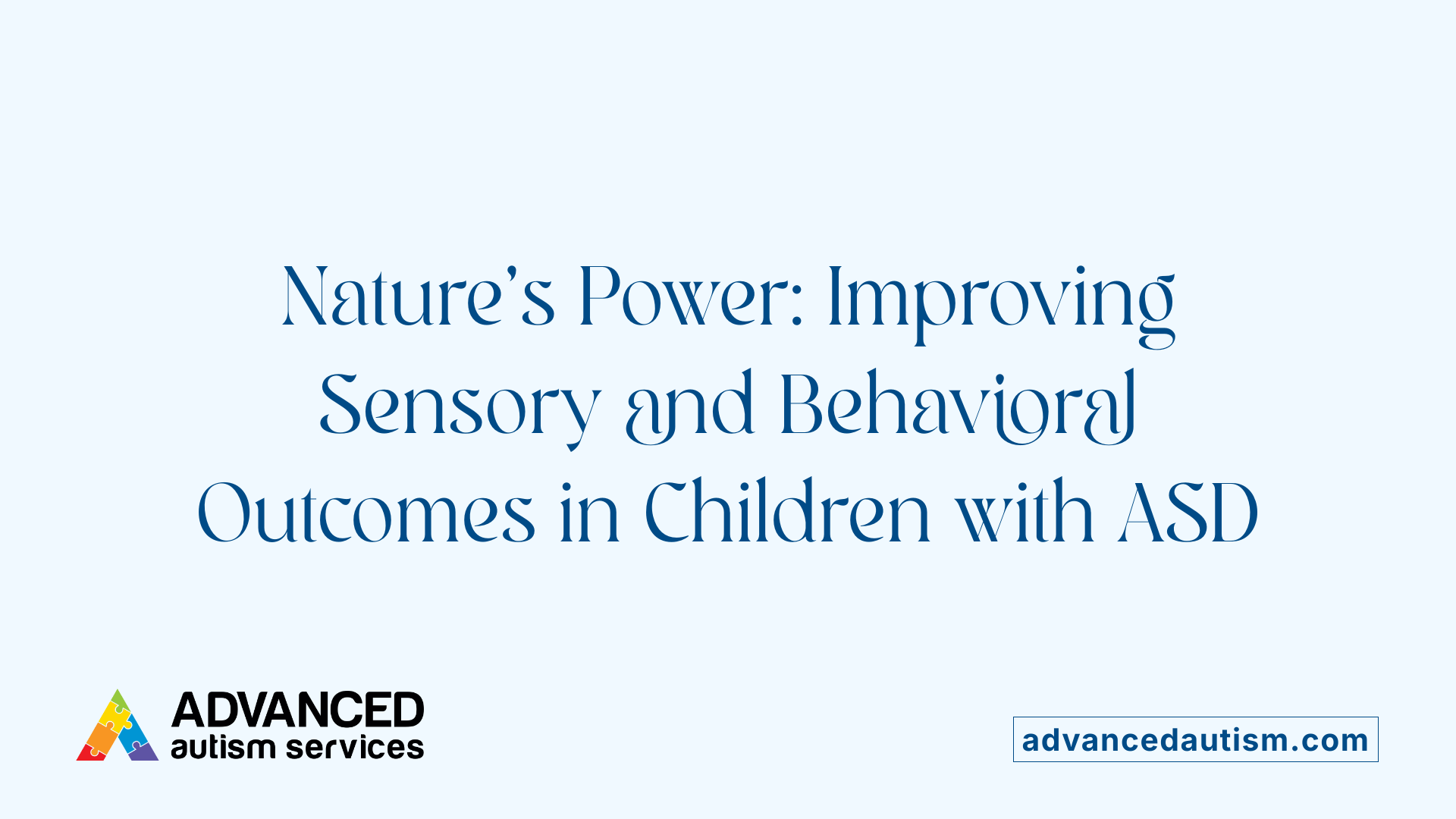 Nature's Power: Improving Sensory and Behavioral Outcomes in Children with ASD

ADVANCED
autism services

advancedautism.com